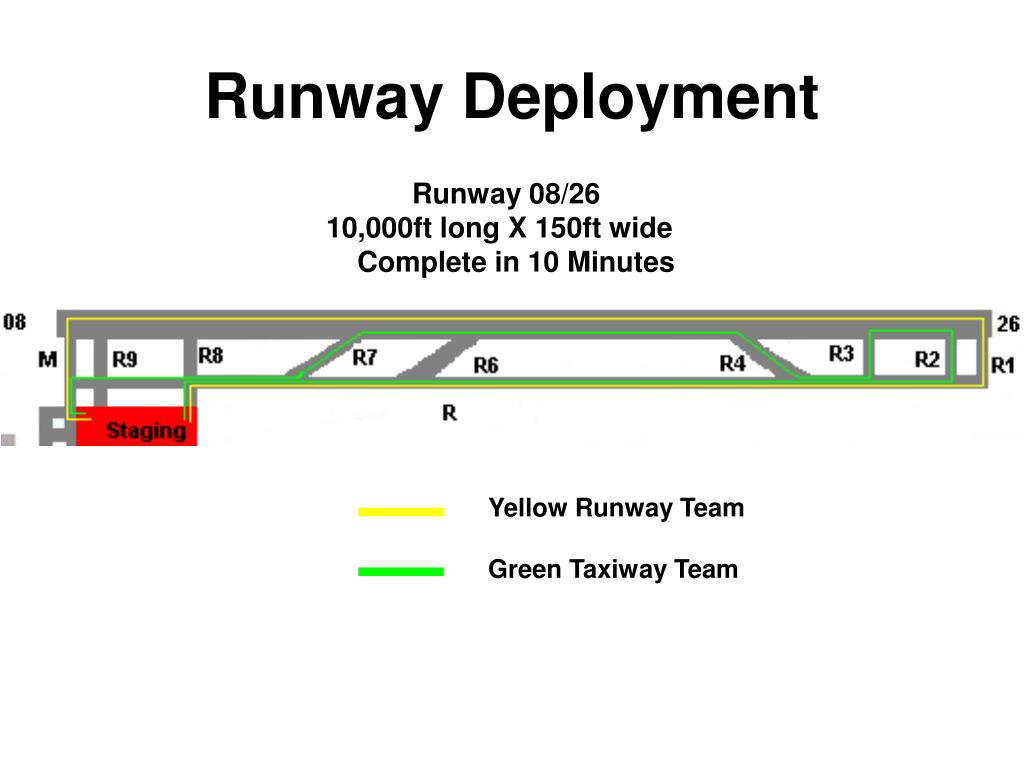 Runway Deployment

Runway 08/26
10,000ft long X 150ft wide
Complete in 10 Minutes

08
26
M
R9
R8
R7
R6
R4
R3
R2
R1
R
Staging

Yellow Runway Team

Green Taxiway Team